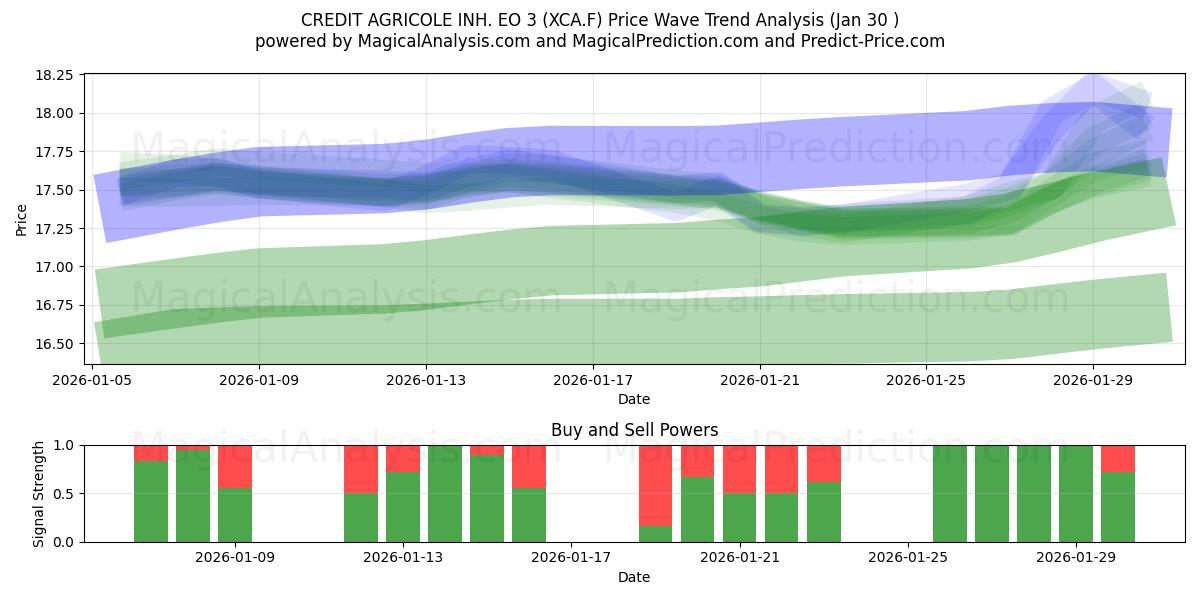 CREDIT AGRICOLE INH. EO 3 (XCA.F) Price Wave Trend Analysis (Jan 30 )
powered by MagicalAnalysis.com and MagicalPrediction.com and Predict-Price.com

MagicalAnalysis.com MagicalPrediction.com
MagicalAnalysis.com MagicalPrediction.com

Price
18.25
18.00
17.75
17.50
17.25
17.00
16.75
16.50

2026-01-05 2026-01-09 2026-01-13 2026-01-17 2026-01-21 2026-01-25 2026-01-29
Date

Buy and Sell Powers
MagicalAnalysis.com MagicalPrediction.com
Signal Strength
1.0
0.5
0.0
2026-01-09 2026-01-13 2026-01-17 2026-01-21 2026-01-25 2026-01-29
Date